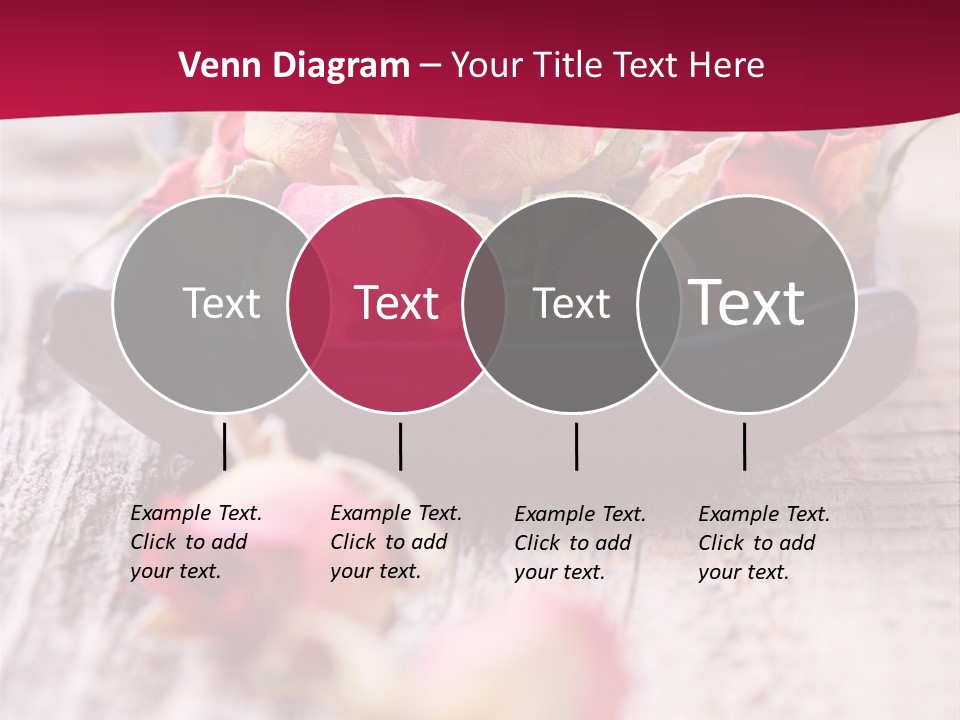 Venn Diagram – Your Title Text Here

Text

Text

Text

Text

Example Text. Click to add your text.

Example Text. Click to add your text.

Example Text. Click to add your text.

Example Text. Click to add your text.